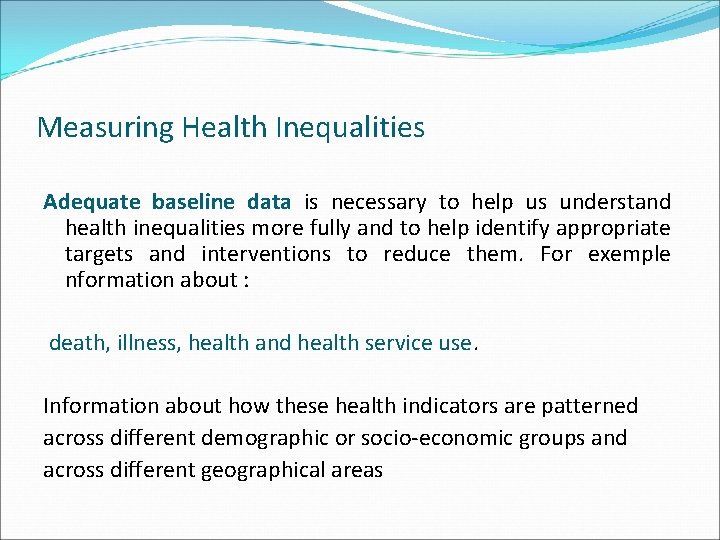 Measuring Health Inequalities

Adequate baseline data is necessary to help us understand health inequalities more fully and to help identify appropriate targets and interventions to reduce them. For exemple nformation about :

death, illness, health and health service use.

Information about how these health indicators are patterned across different demographic or socio-economic groups and across different geographical areas